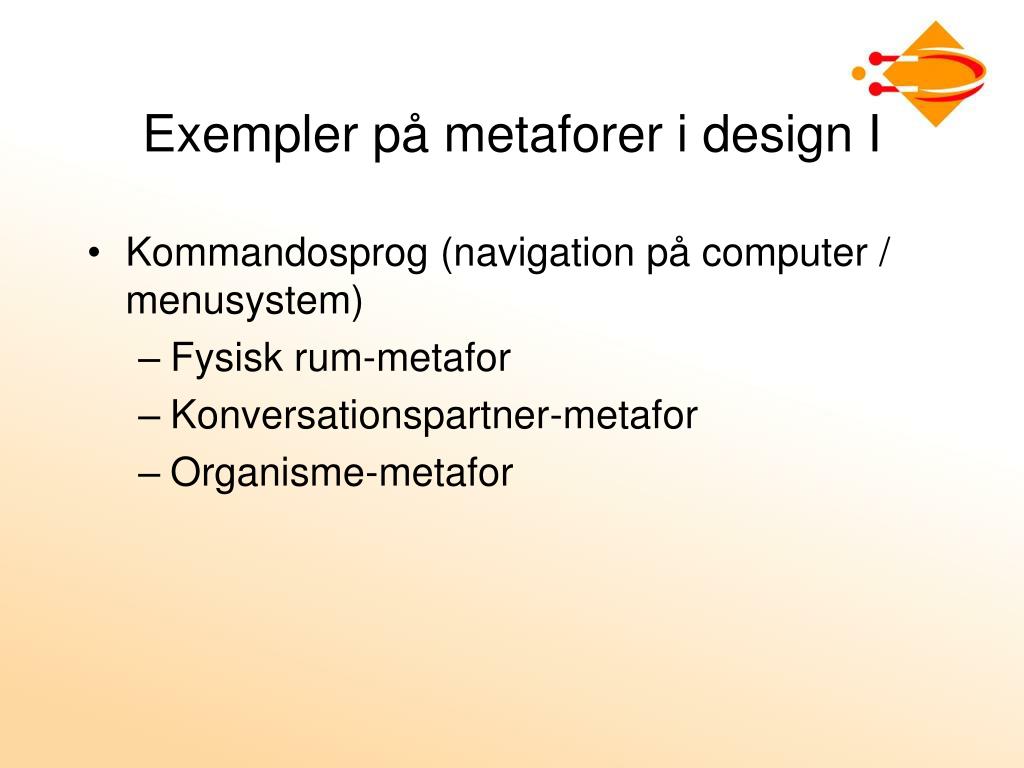 Exempler på metaforer i design I

• Kommandosprog (navigation på computer / menusystem)
– Fysisk rum-metafor
– Konversationspartner-metafor
– Organisme-metafor